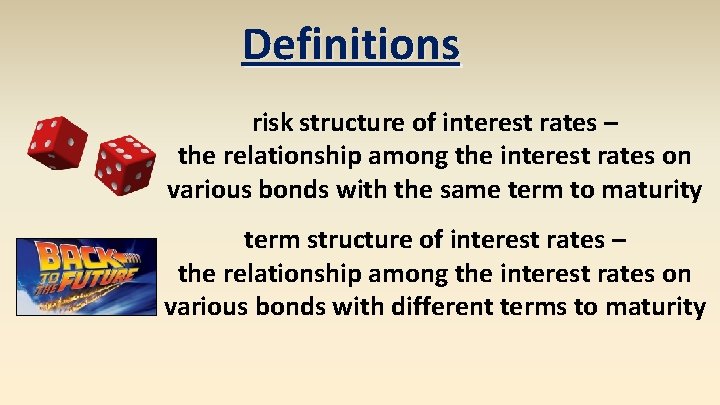 Definitions

risk structure of interest rates – the relationship among the interest rates on various bonds with the same term to maturity

BACK TO THE FUTURE

term structure of interest rates – the relationship among the interest rates on various bonds with different terms to maturity